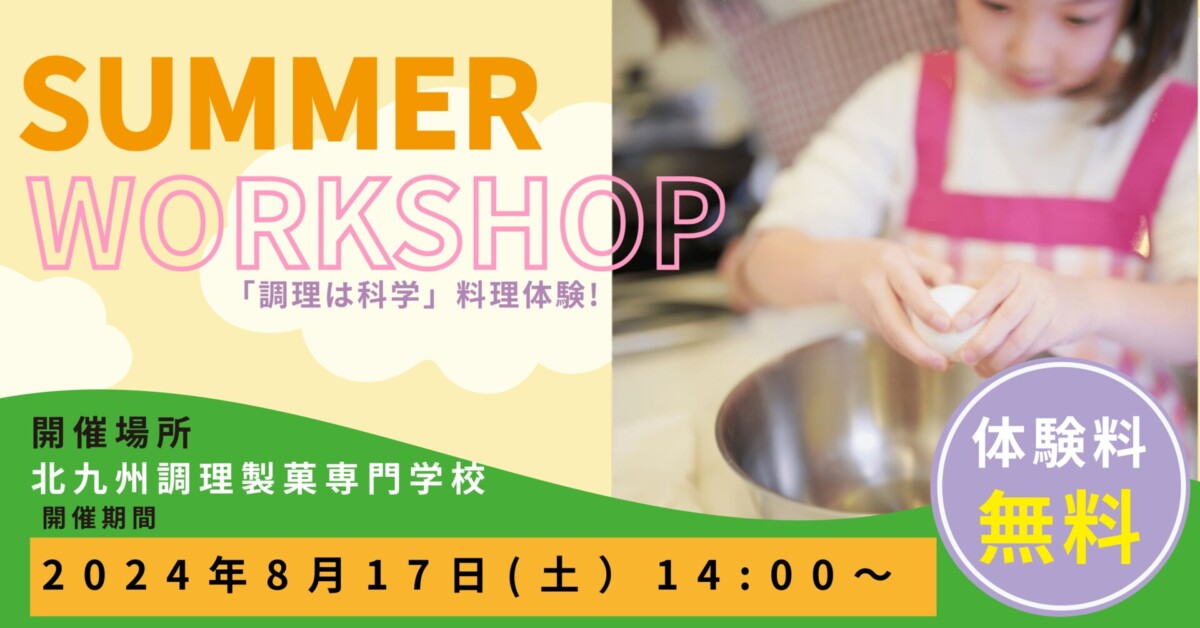 SUMMER
WORKSHOP

「調理は科学」料理体験!

開催場所
北九州調理製菓専門学校
開催期間

2024年8月17日(土) 14:00～

体験料
無料